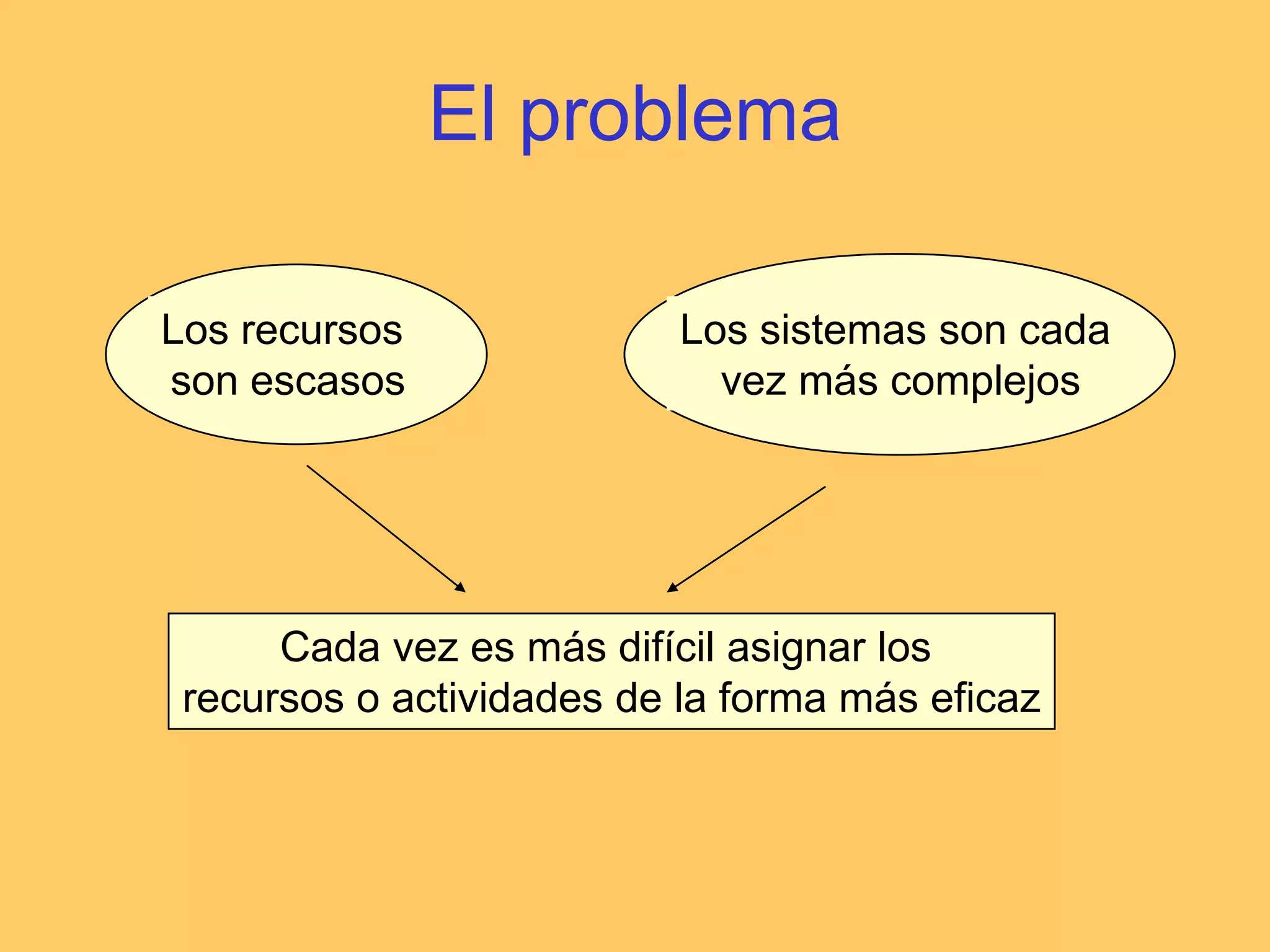 El problema

Los recursos son escasos

Los sistemas son cada vez más complejos

Cada vez es más difícil asignar los recursos o actividades de la forma más eficaz